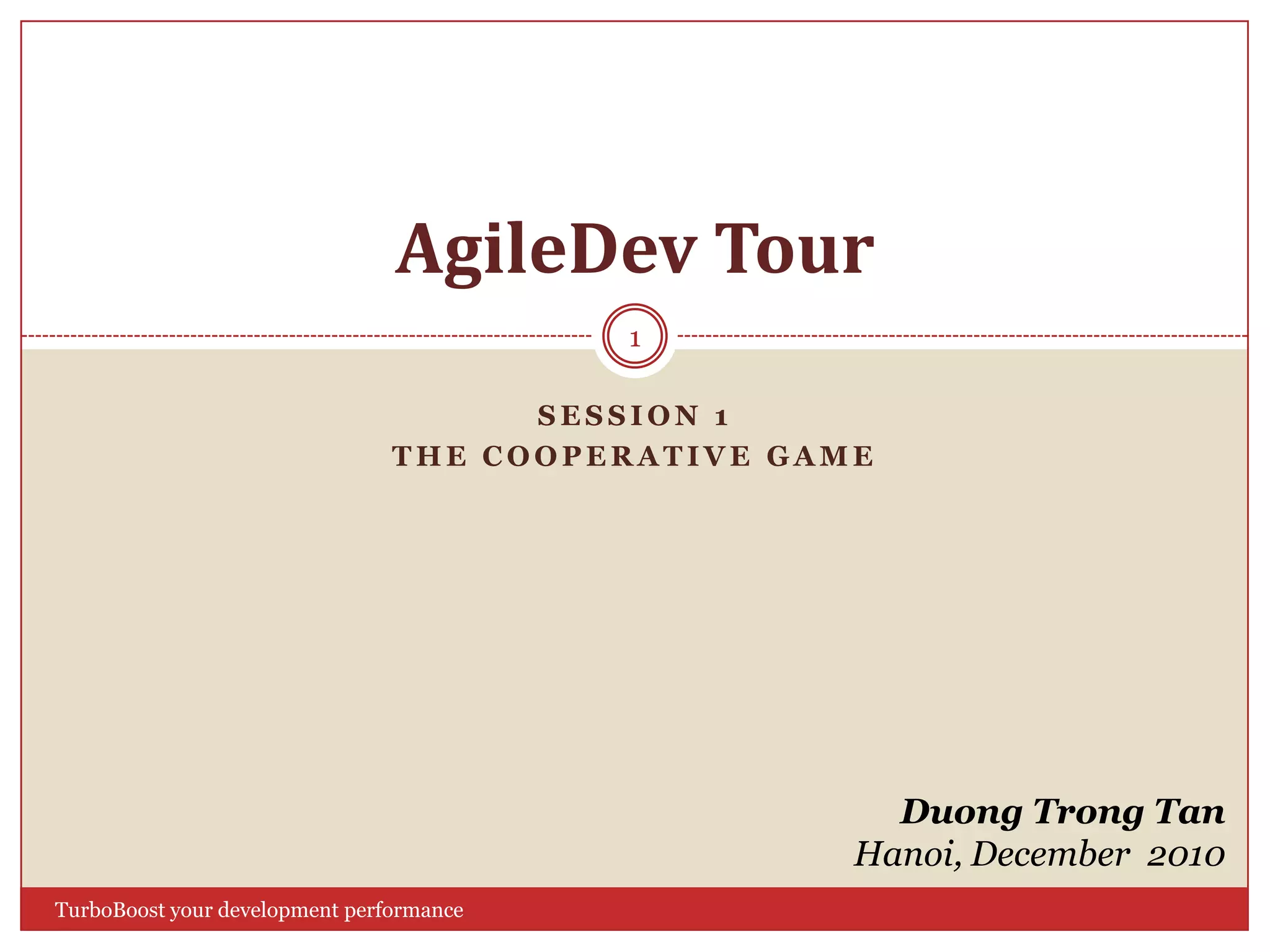 AgileDev Tour

1

SESSION 1
THE COOPERATIVE GAME

Duong Trong Tan
Hanoi, December 2010

TurboBoost your development performance